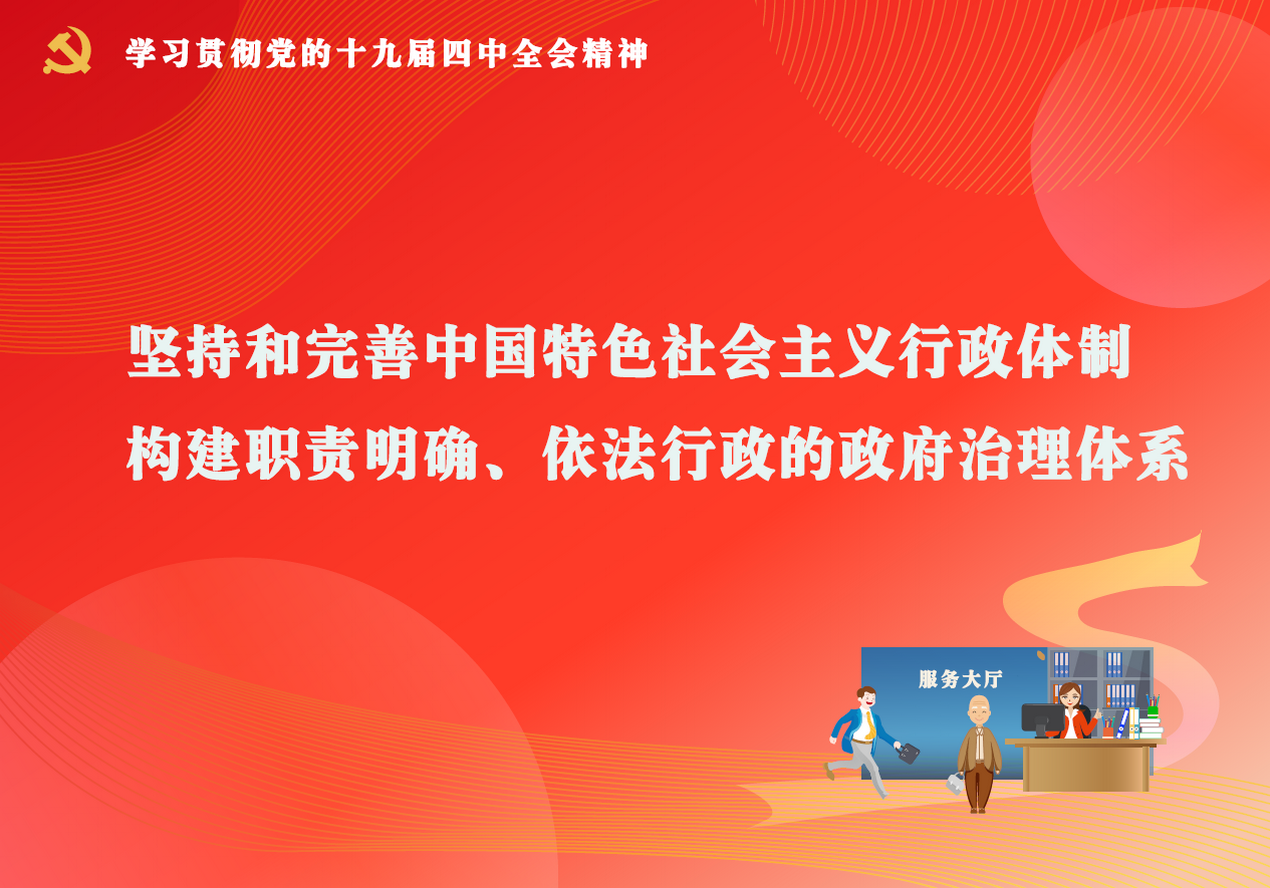 学习贯彻党的十九届四中全会精神

坚持和完善中国特色社会主义行政体制
构建职责明确、依法行政的政府治理体系

服务大厅